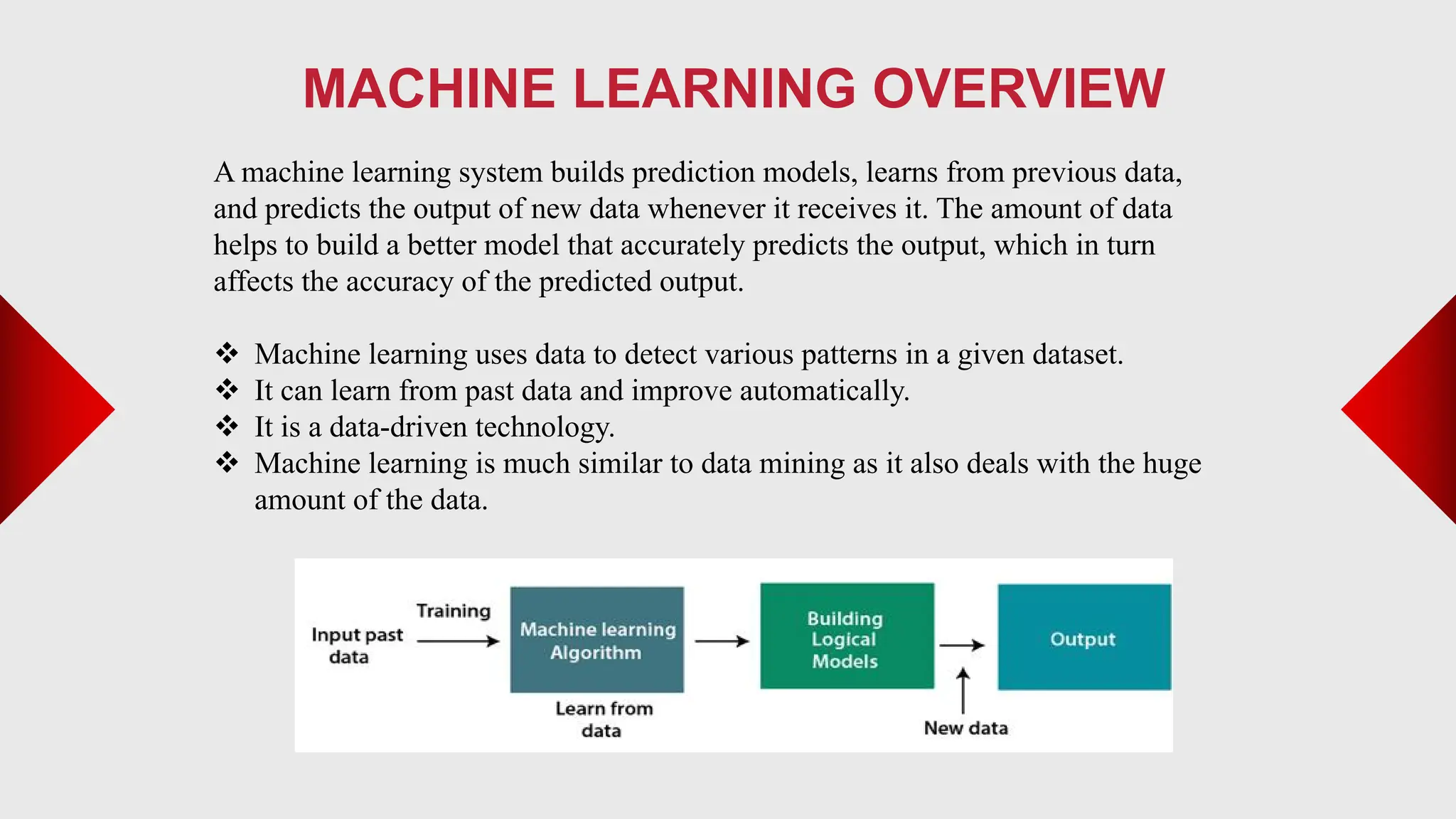 MACHINE LEARNING OVERVIEW

A machine learning system builds prediction models, learns from previous data, and predicts the output of new data whenever it receives it. The amount of data helps to build a better model that accurately predicts the output, which in turn affects the accuracy of the predicted output.

❖ Machine learning uses data to detect various patterns in a given dataset.
❖ It can learn from past data and improve automatically.
❖ It is a data-driven technology.
❖ Machine learning is much similar to data mining as it also deals with the huge amount of the data.

Input past data
Training
Machine learning Algorithm
Learn from data
Building Logical Models
New data
Output